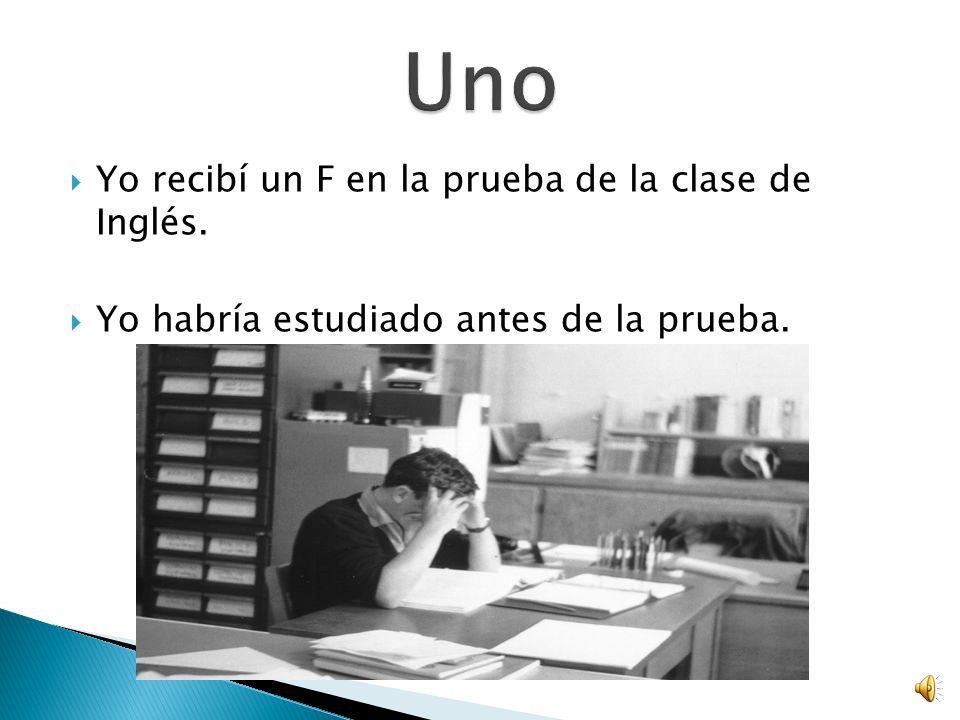 Uno

Yo recibí un F en la prueba de la clase de Inglés.

Yo habría estudiado antes de la prueba.